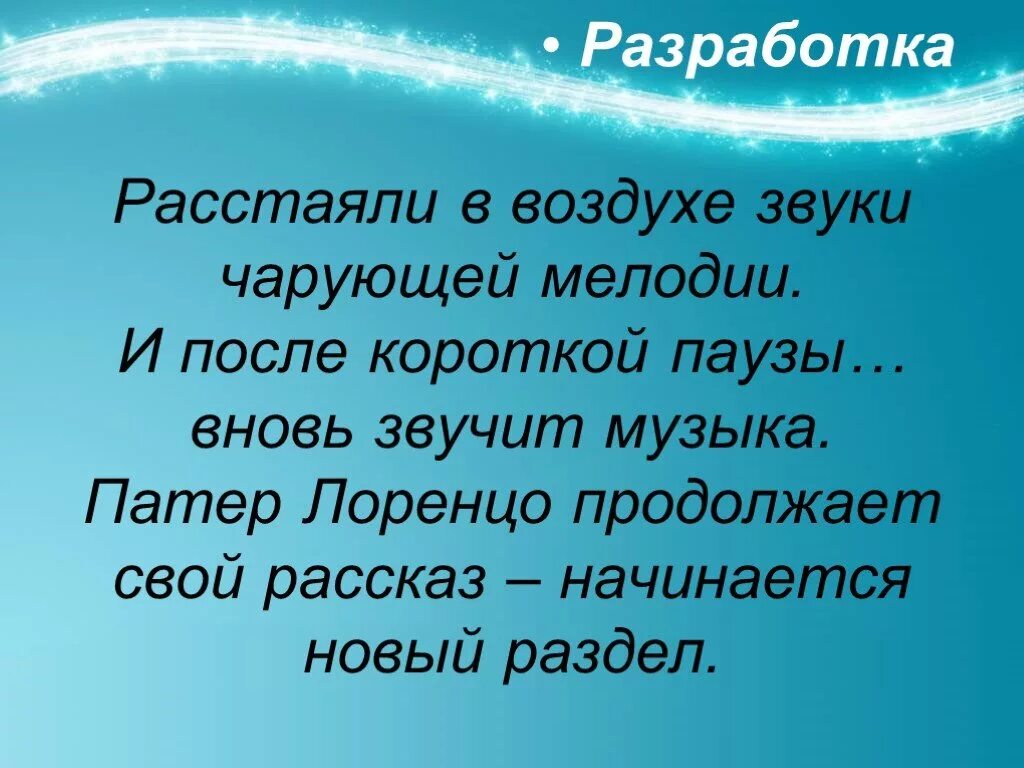 • Разработка

Расстаяли в воздухе звуки чарующей мелодии.
И после короткой паузы…
вновь звучит музыка.
Патер Лоренцо продолжает свой рассказ – начинается новый раздел.